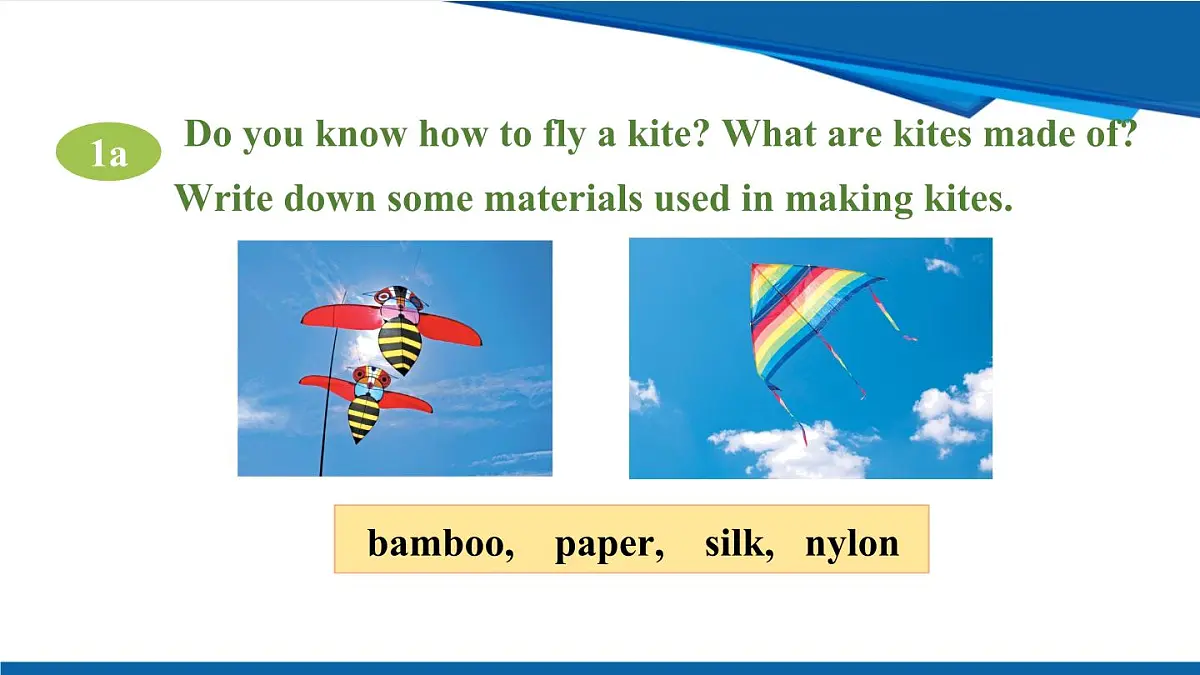 1a

Do you know how to fly a kite? What are kites made of? Write down some materials used in making kites.

bamboo, paper, silk, nylon